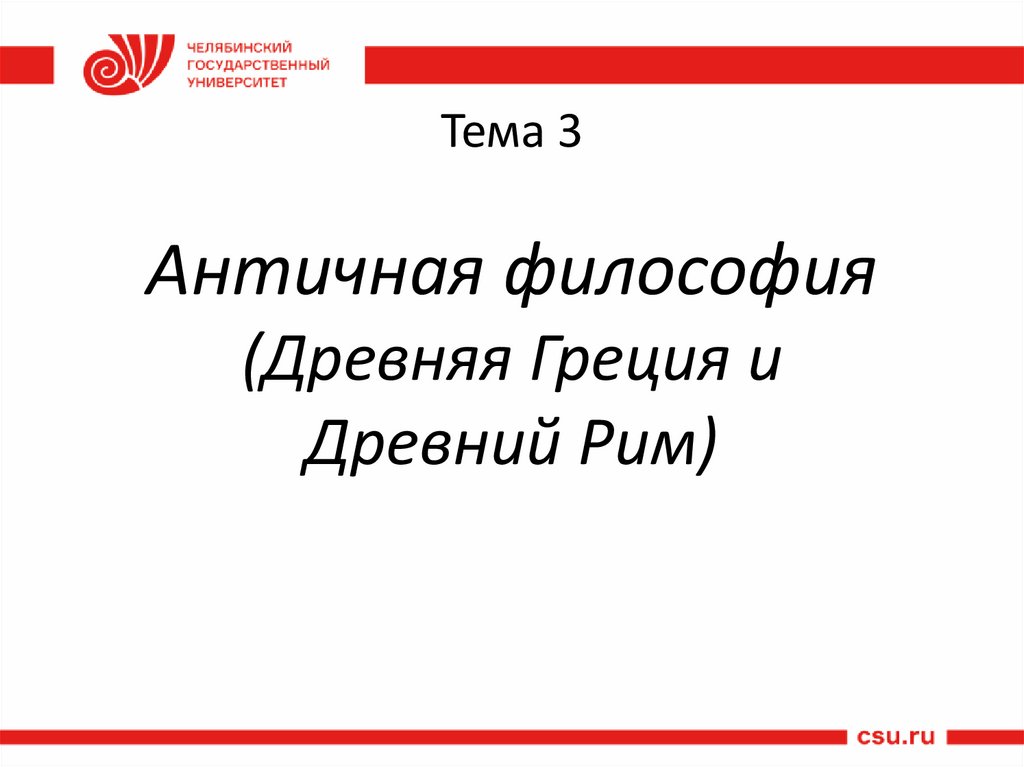 ЧЕЛЯБИНСКИЙ
ГОСУДАРСТВЕННЫЙ
УНИВЕРСИТЕТ

Тема 3

Античная философия (Древняя Греция и Древний Рим)

csu.ru